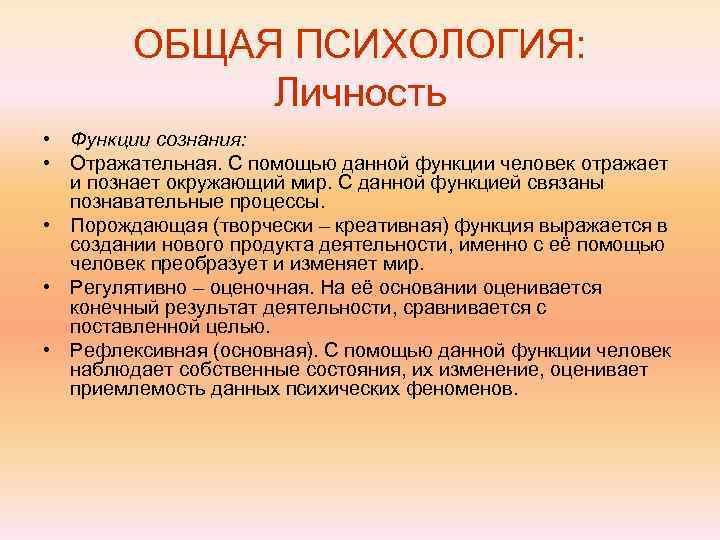 ОБЩАЯ ПСИХОЛОГИЯ:
Личность

• Функции сознания:
• Отражательная. С помощью данной функции человек отражает и познает окружающий мир. С данной функцией связаны познавательные процессы.
• Порождающая (творчески – креативная) функция выражается в создании нового продукта деятельности, именно с её помощью человек преобразует и изменяет мир.
• Регулятивно – оценочная. На её основании оценивается конечный результат деятельности, сравнивается с поставленной целью.
• Рефлексивная (основная). С помощью данной функции человек наблюдает собственные состояния, их изменение, оценивает приемлемость данных психических феноменов.